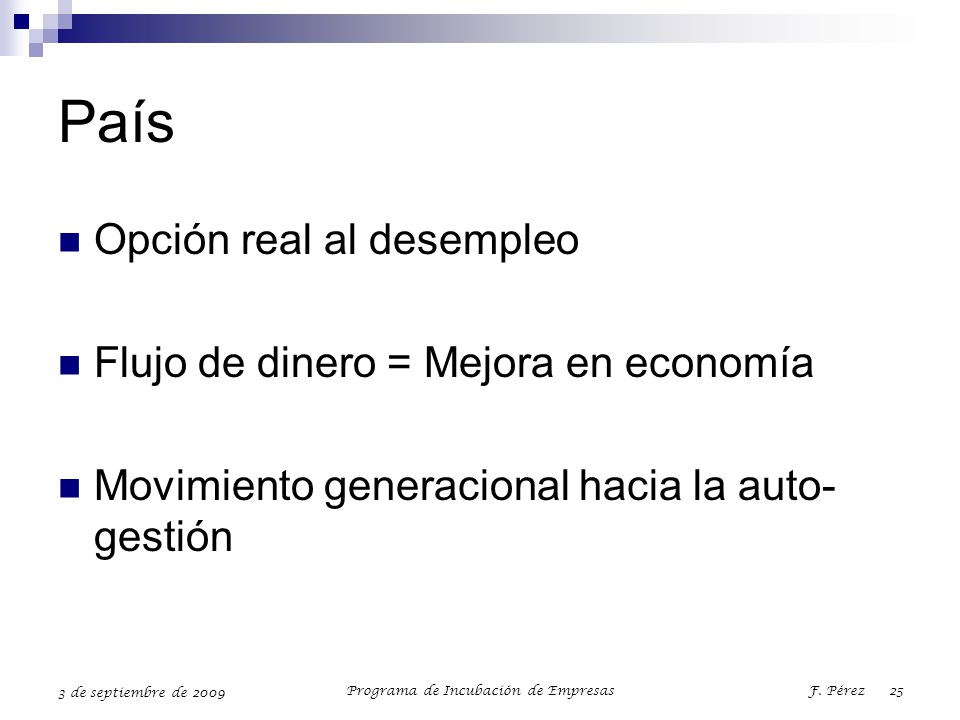 País

Opción real al desempleo

Flujo de dinero = Mejora en economía

Movimiento generacional hacia la auto-gestión

3 de septiembre de 2009 Programa de Incubación de Empresas F. Pérez 25